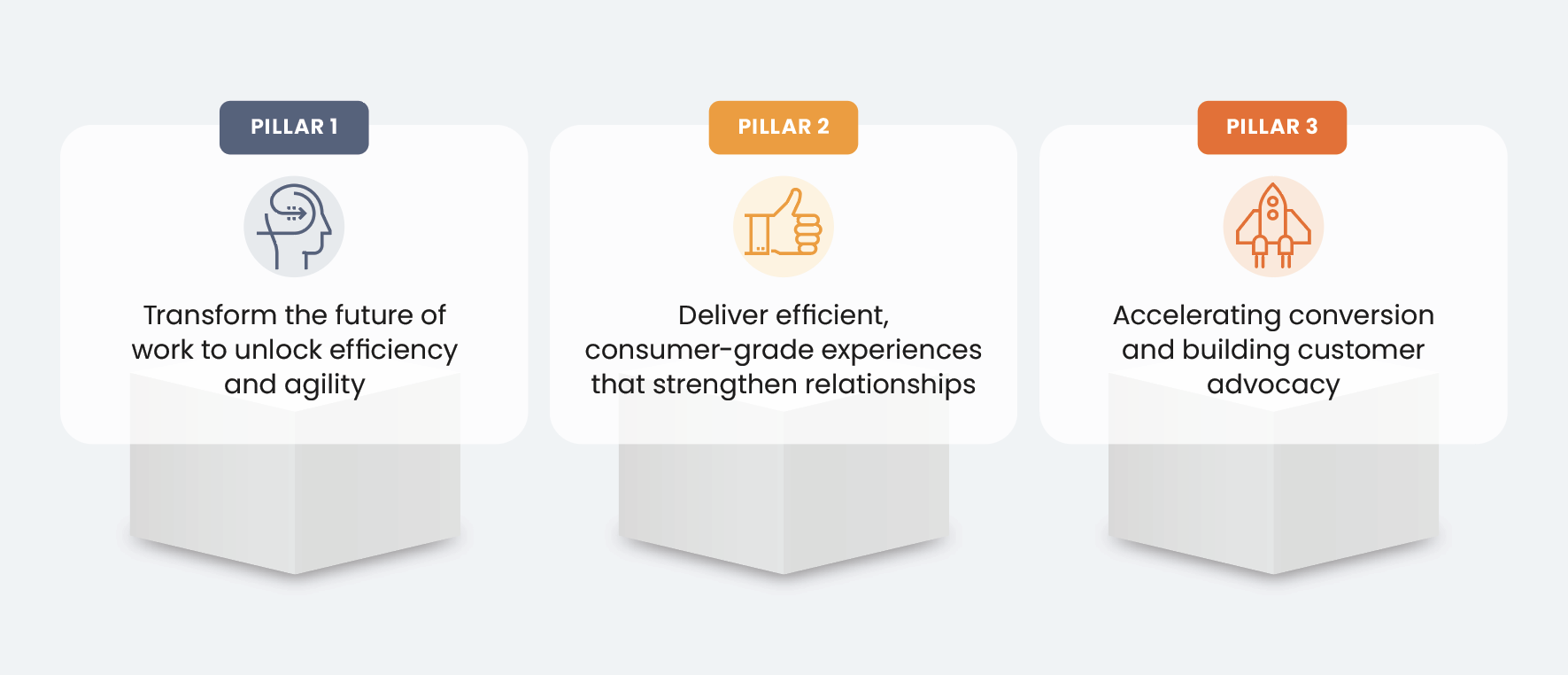 PILLAR 1

Transform the future of work to unlock efficiency and agility

PILLAR 2

Deliver efficient, consumer-grade experiences that strengthen relationships

PILLAR 3

Accelerating conversion and building customer advocacy